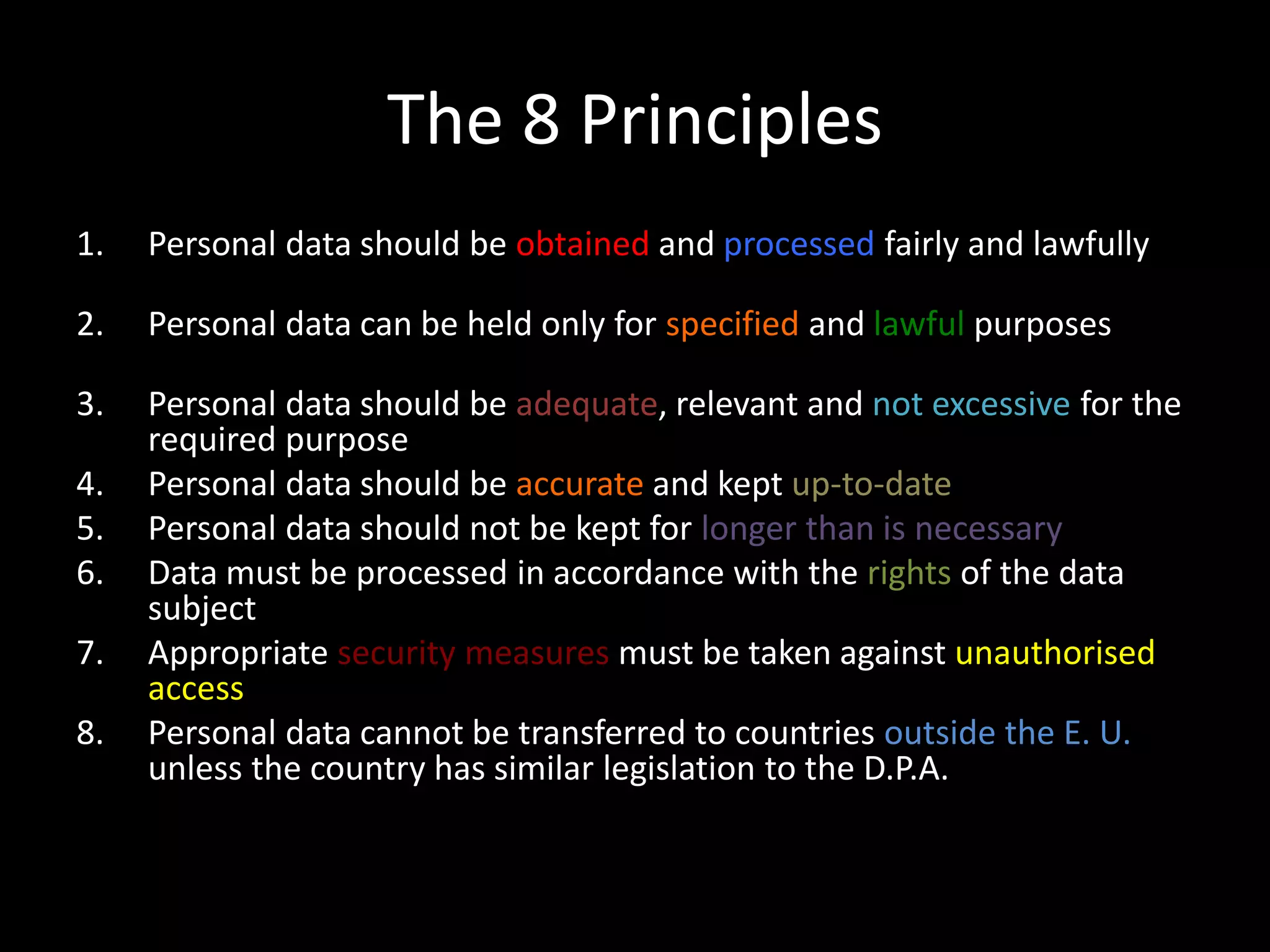 The 8 Principles

1. Personal data should be obtained and processed fairly and lawfully

2. Personal data can be held only for specified and lawful purposes

3. Personal data should be adequate, relevant and not excessive for the required purpose
4. Personal data should be accurate and kept up-to-date
5. Personal data should not be kept for longer than is necessary
6. Data must be processed in accordance with the rights of the data subject
7. Appropriate security measures must be taken against unauthorised access
8. Personal data cannot be transferred to countries outside the E. U. unless the country has similar legislation to the D.P.A.